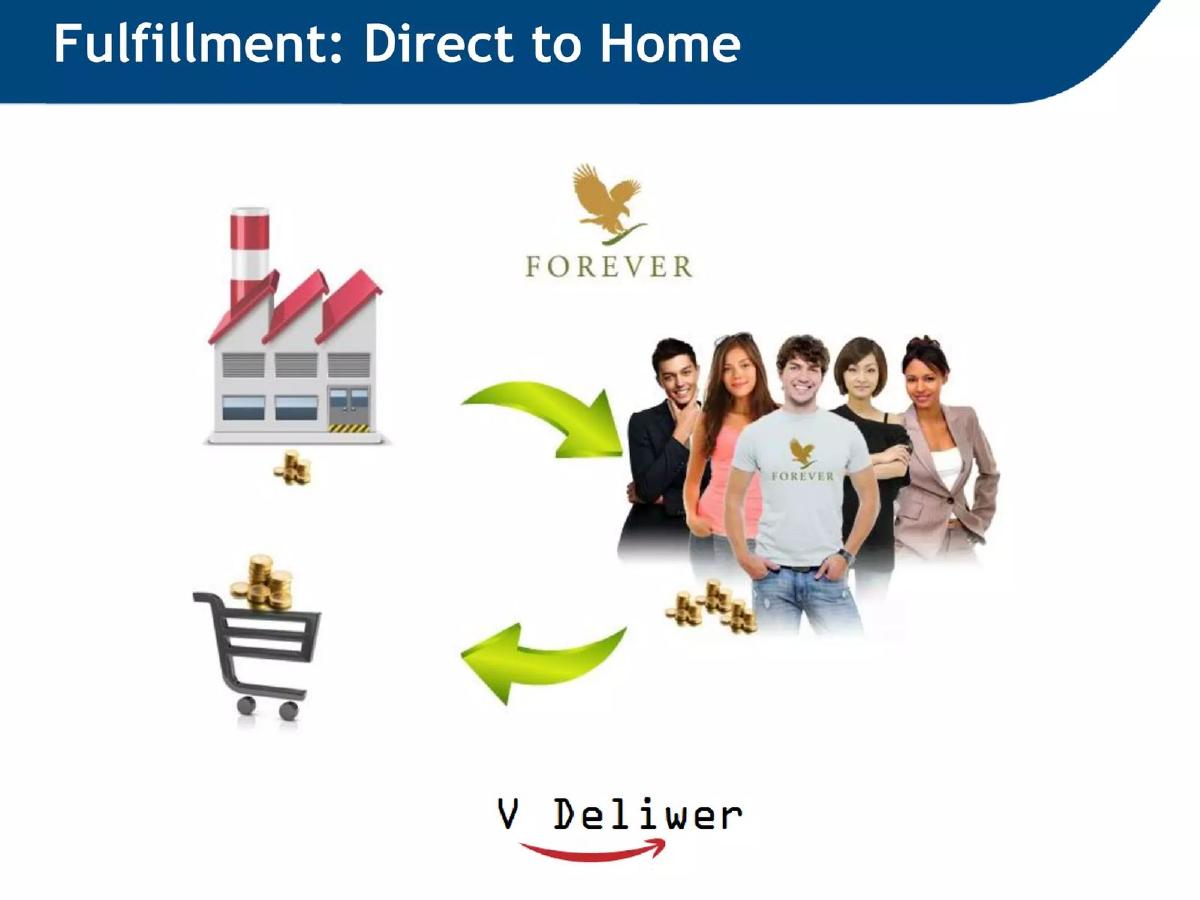 Fulfillment: Direct to Home

FOREVER

FOREVER

V Deliwer